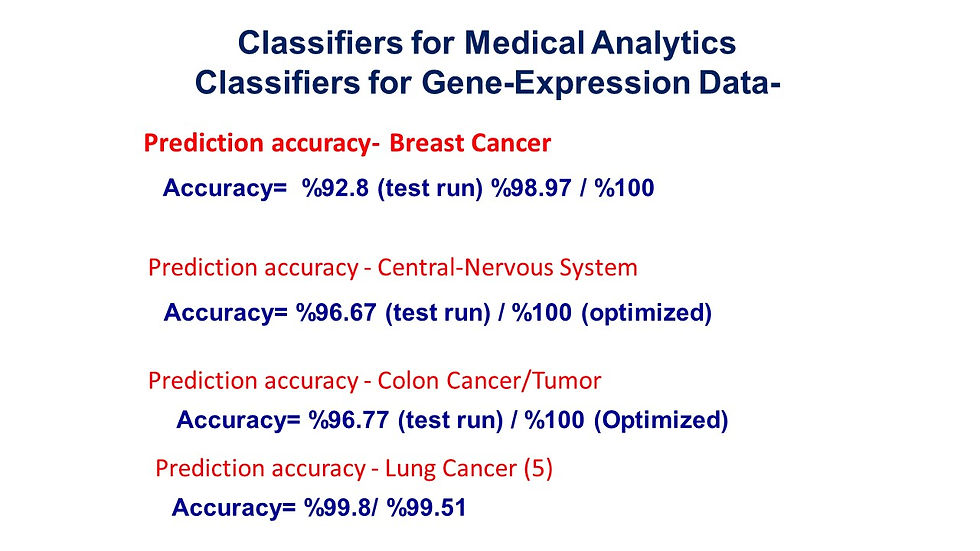 Classifiers for Medical Analytics
Classifiers for Gene-Expression Data-

Prediction accuracy- Breast Cancer

Accuracy= %92.8 (test run) %98.97 / %100

Prediction accuracy - Central-Nervous System

Accuracy= %96.67 (test run) / %100 (optimized)

Prediction accuracy - Colon Cancer/Tumor

Accuracy= %96.77 (test run) / %100 (Optimized)

Prediction accuracy - Lung Cancer (5)

Accuracy= %99.8/ %99.51